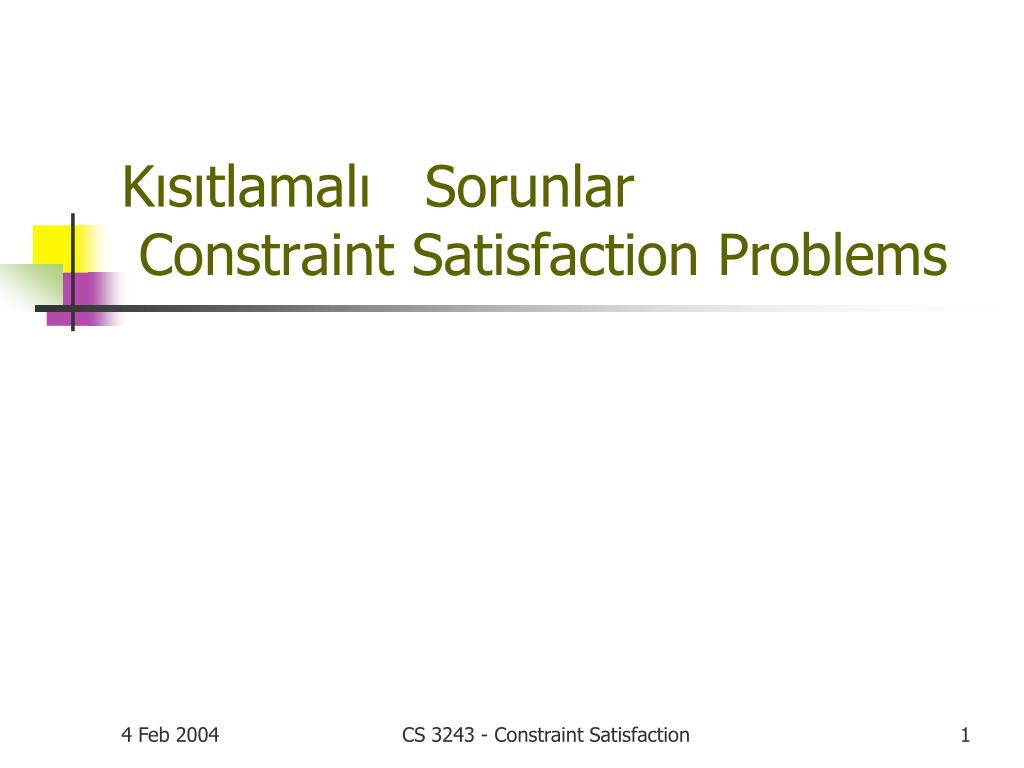 Kısıtlamalı Sorunlar
Constraint Satisfaction Problems

4 Feb 2004
CS 3243 - Constraint Satisfaction
1